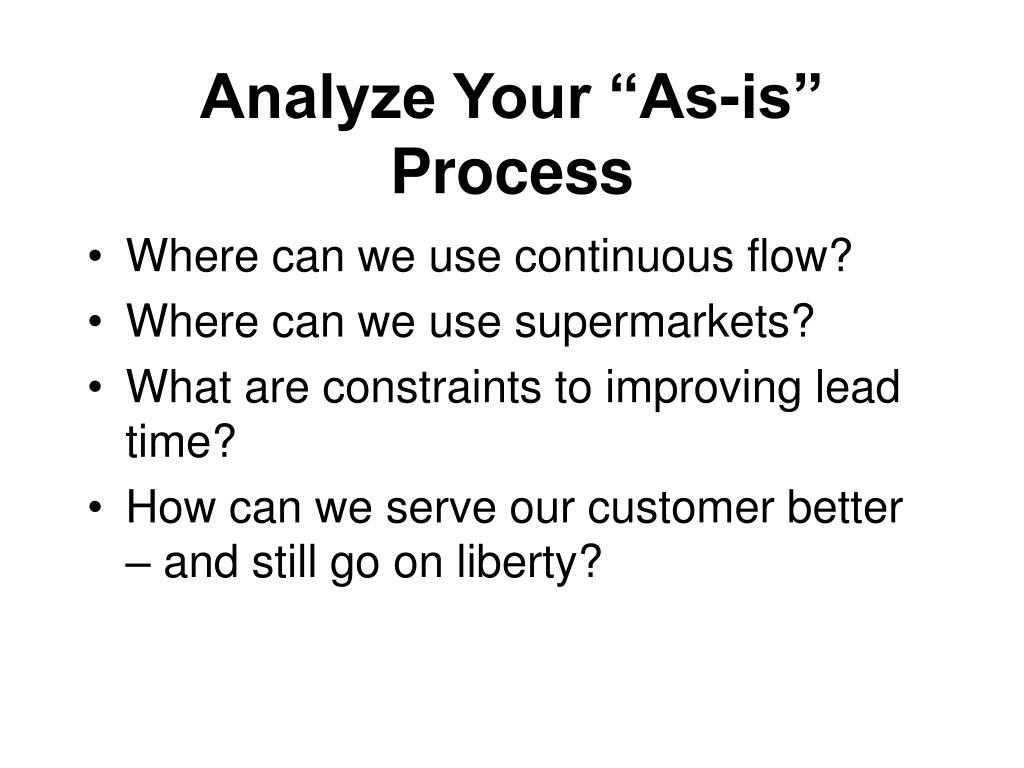 Analyze Your “As-is” Process

• Where can we use continuous flow?
• Where can we use supermarkets?
• What are constraints to improving lead time?
• How can we serve our customer better – and still go on liberty?